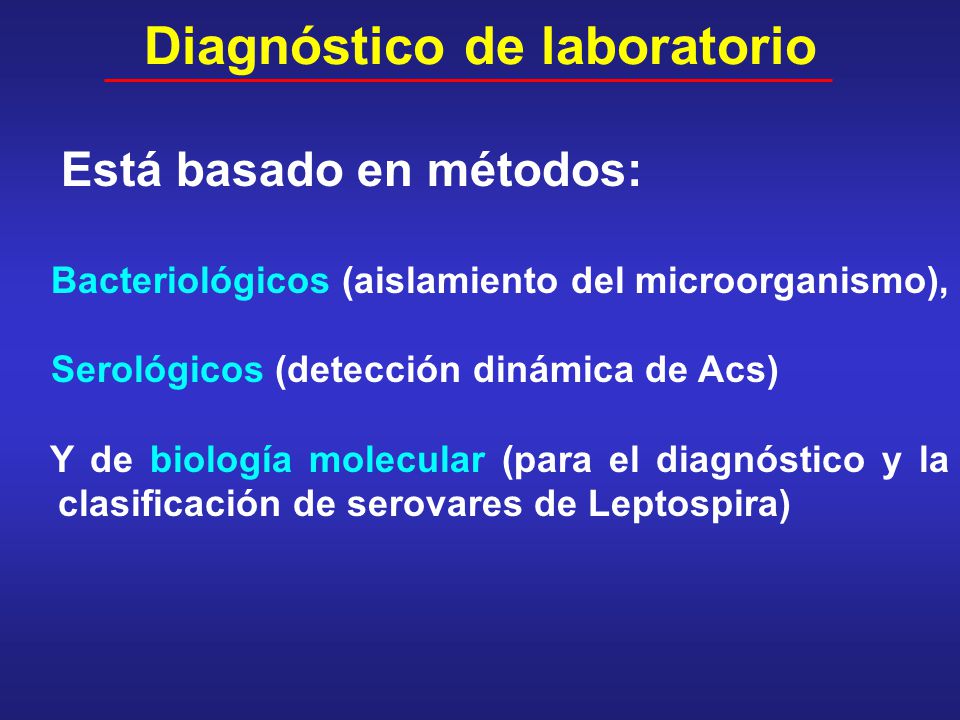 Diagnóstico de laboratorio

Está basado en métodos:

Bacteriológicos (aislamiento del microorganismo),

Serológicos (detección dinámica de Acs)

Y de biología molecular (para el diagnóstico y la clasificación de serovares de Leptospira)